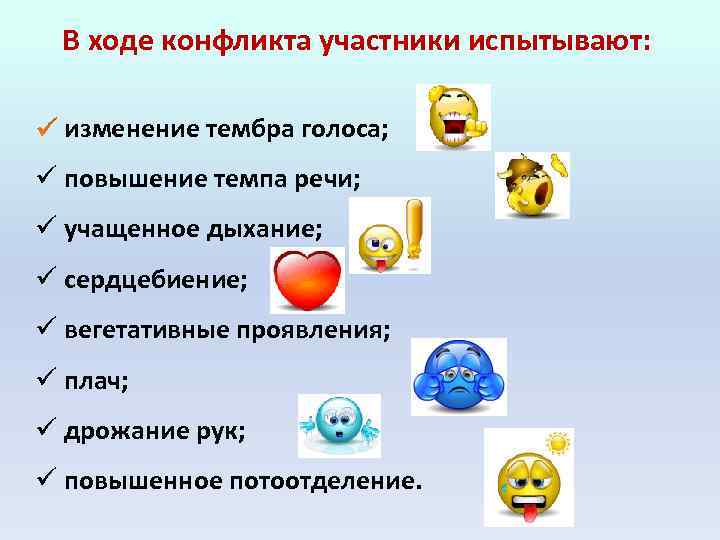 В ходе конфликта участники испытывают:

✓ изменение тембра голоса;
✓ повышение темпа речи;
✓ учащенное дыхание;
✓ сердцебиение;
✓ вегетативные проявления;
✓ плач;
✓ дрожание рук;
✓ повышенное потоотделение.